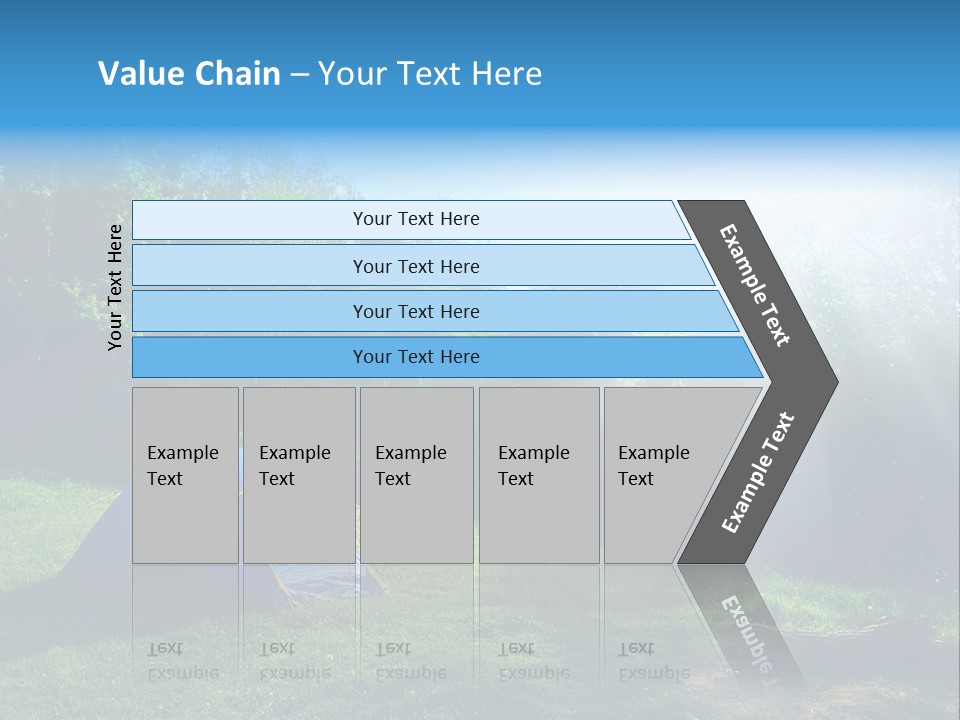 Value Chain – Your Text Here

Your Text Here

Your Text Here

Your Text Here

Your Text Here

Your Text Here

Example Text

Example Text

Example Text

Example Text

Example Text

Example Text

Example Text